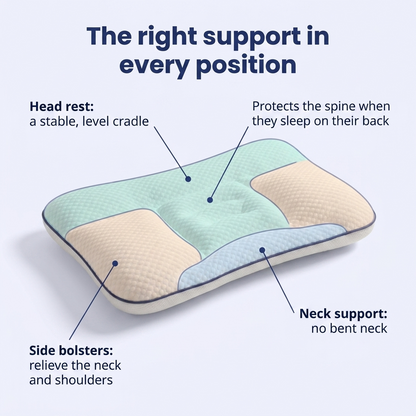 The right support in every position

Head rest:
a stable, level cradle

Protects the spine when they sleep on their back

Neck support:
no bent neck

Side bolsters:
relieve the neck and shoulders